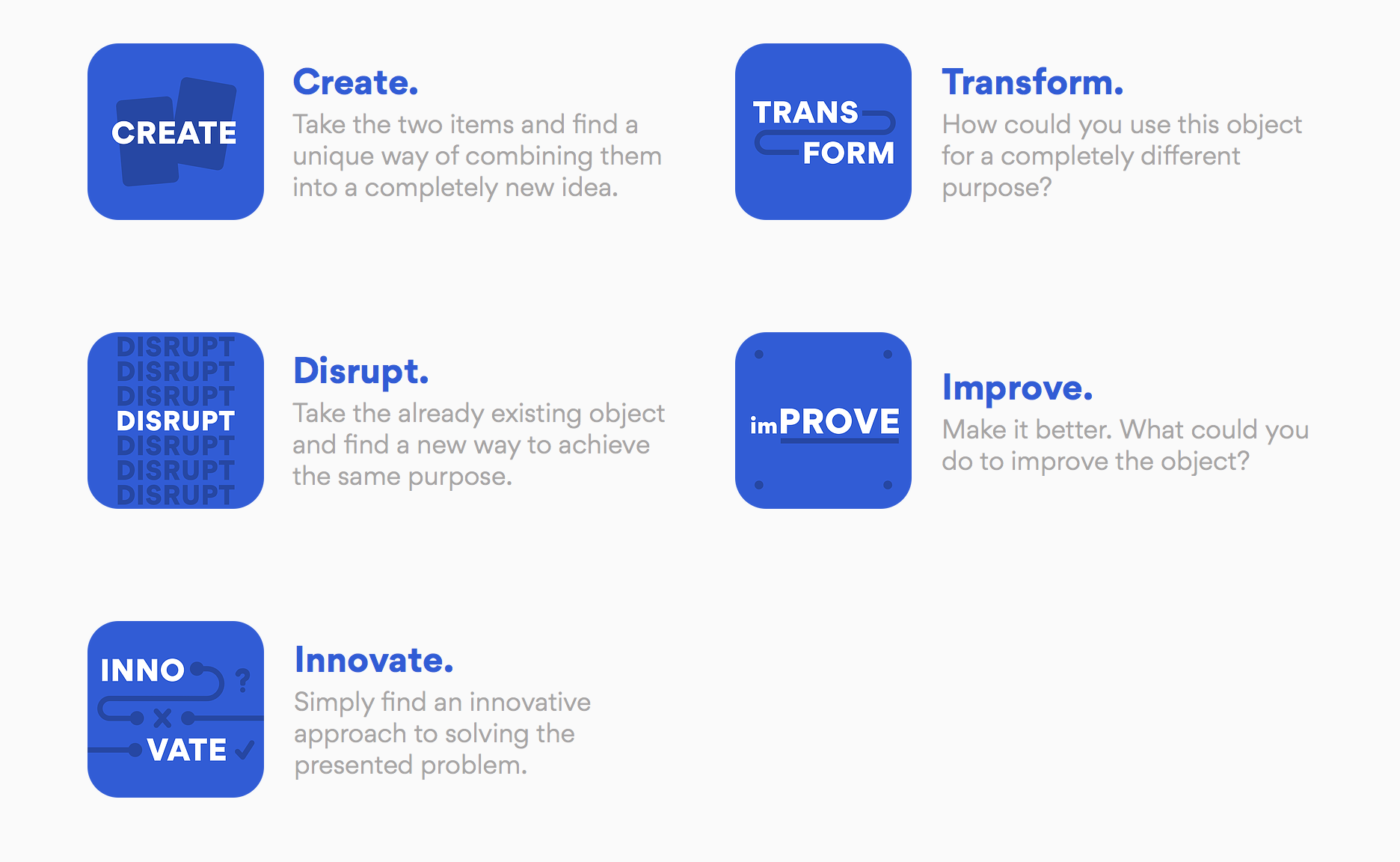 CREATE

Create.
Take the two items and find a unique way of combining them into a completely new idea.

TRANS FORM

Transform.
How could you use this object for a completely different purpose?

DISRUPT
DISRUPT
DISRUPT
DISRUPT
DISRUPT
DISRUPT
DISRUPT

Disrupt.
Take the already existing object and find a new way to achieve the same purpose.

imPROVE

Improve.
Make it better. What could you do to improve the object?

INNO ? X VATE ✓

Innovate.
Simply find an innovative approach to solving the presented problem.